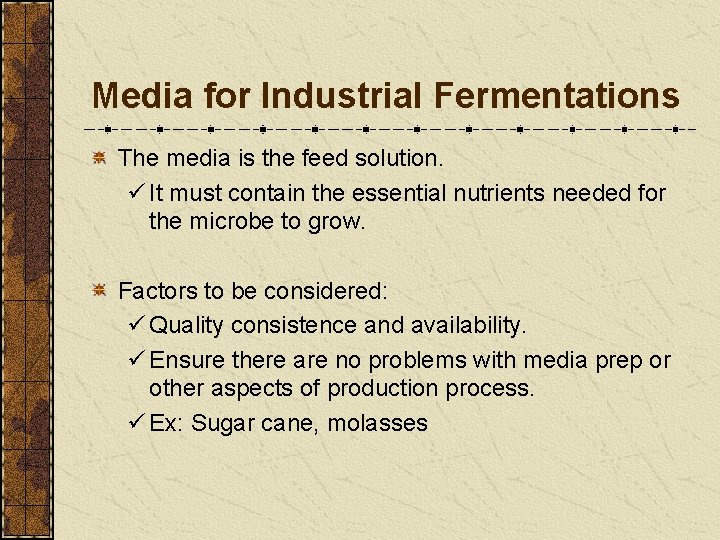 Media for Industrial Fermentations

The media is the feed solution.

✓ It must contain the essential nutrients needed for the microbe to grow.

Factors to be considered:

✓ Quality consistence and availability.

✓ Ensure there are no problems with media prep or other aspects of production process.

✓ Ex: Sugar cane, molasses